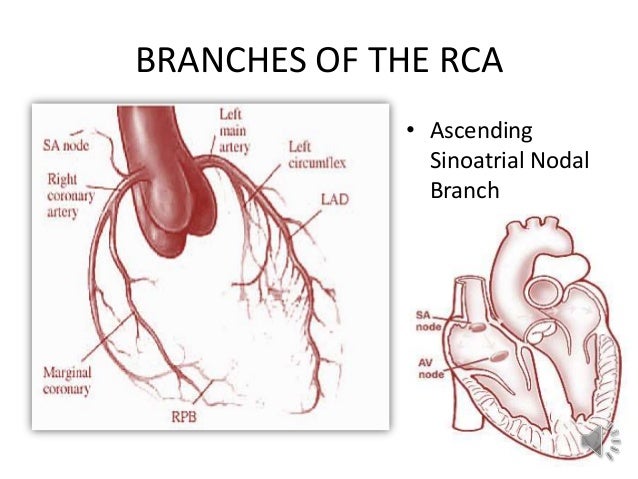 BRANCHES OF THE RCA

SA node
Right coronary artery
Left main artery
Left circumflex
LAD
Marginal coronary
RPB

• Ascending Sinoatrial Nodal Branch

SA node
AV node